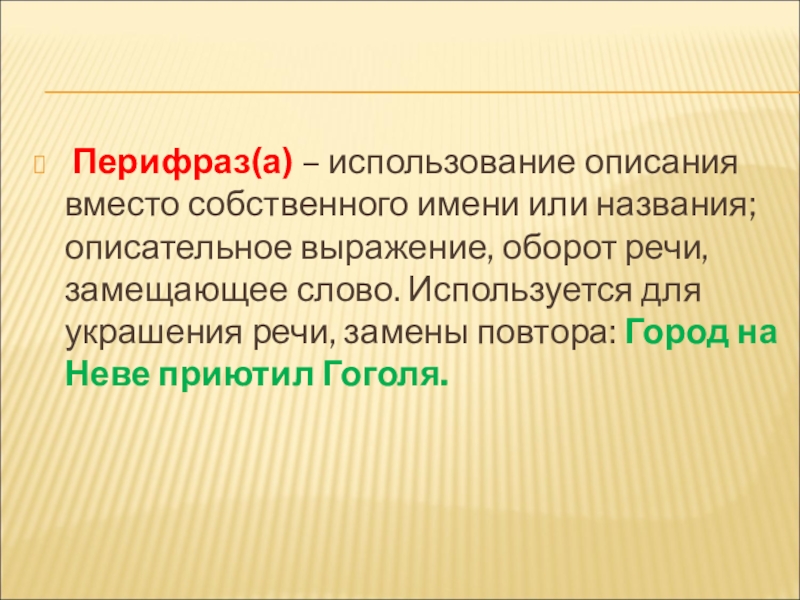 Перифраз(а) – использование описания вместо собственного имени или названия; описательное выражение, оборот речи, замещающее слово. Используется для украшения речи, замены повтора: Город на Неве приютил Гоголя.